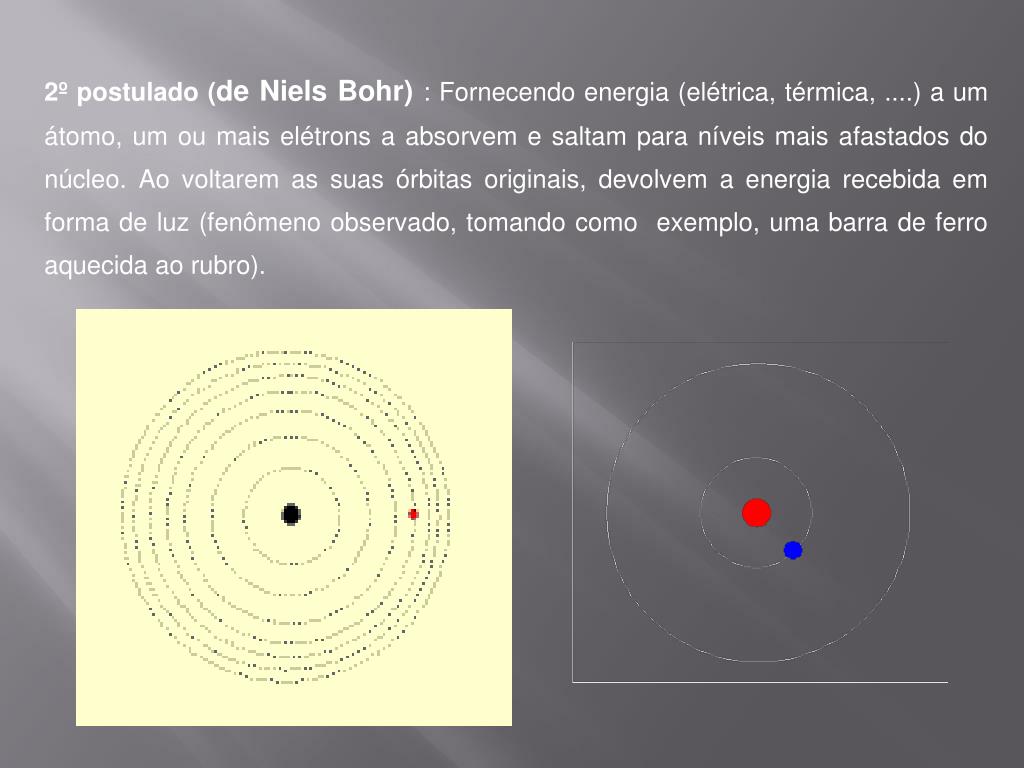 2º postulado (de Niels Bohr) : Fornecendo energia (elétrica, térmica, ....) a um átomo, um ou mais elétrons a absorvem e saltam para níveis mais afastados do núcleo. Ao voltarem as suas órbitas originais, devolvem a energia recebida em forma de luz (fenômeno observado, tomando como exemplo, uma barra de ferro aquecida ao rubro).